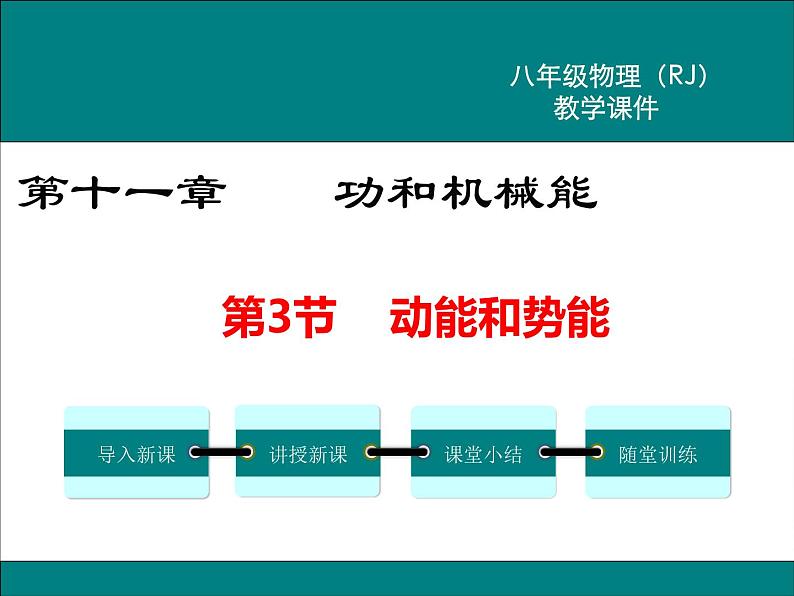 八年级物理（RJ）
教学课件

第十一章　功和机械能

第3节　动能和势能

导入新课

讲授新课

课堂小结

随堂训练